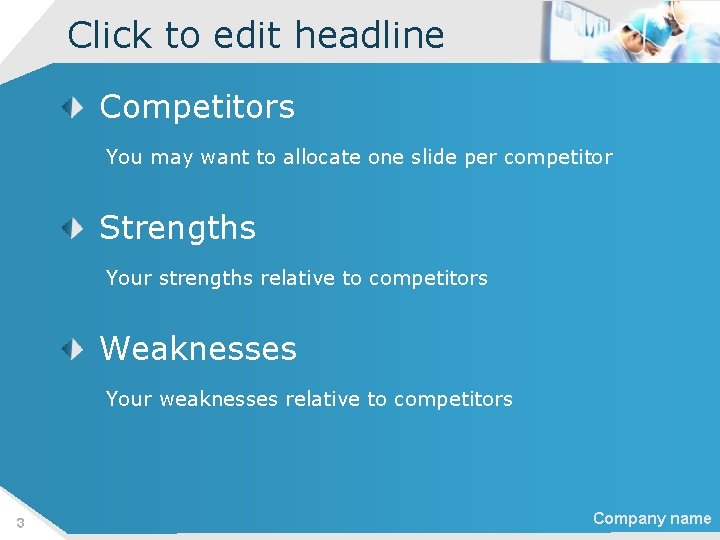 Click to edit headline

Competitors

You may want to allocate one slide per competitor

Strengths

Your strengths relative to competitors

Weaknesses

Your weaknesses relative to competitors

3

Company name